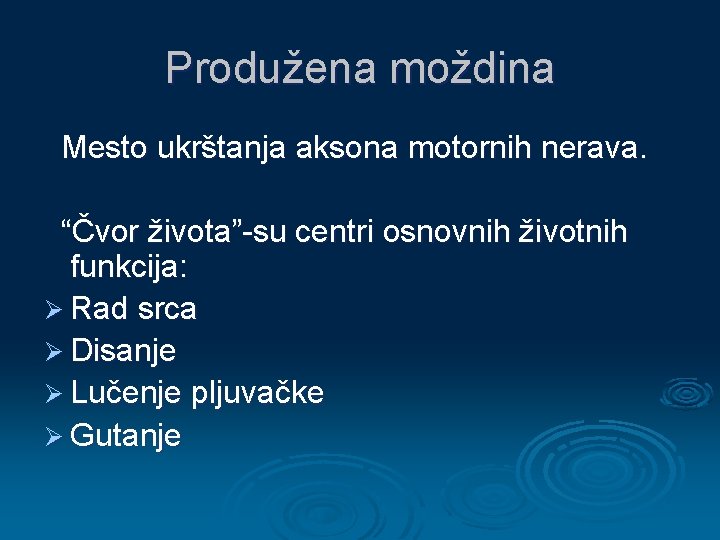 Produžena moždina

Mesto ukrštanja aksona motornih nerava.

“Čvor života”-su centri osnovnih životnih funkcija:

➢ Rad srca
➢ Disanje
➢ Lučenje pljuvačke
➢ Gutanje